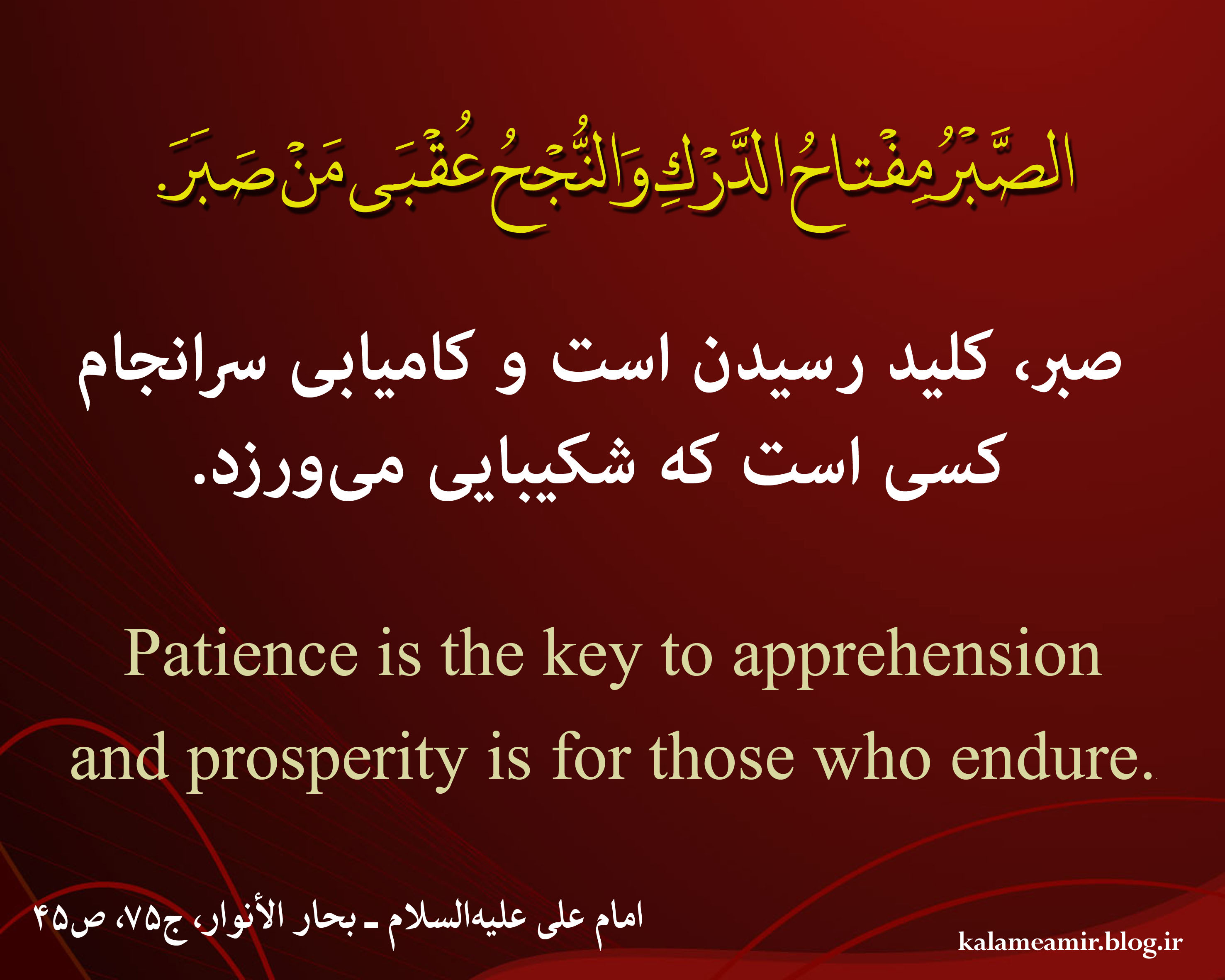 الصَّبْرُ مِفْتاحُ الدَّرْكِ وَالنُّجْحُ عُقْبَى مَنْ صَبَرَ.

صبر، کلید رسیدن است و کامیابی سرانجام کسی است که شکیبایی می‌ورزد.

Patience is the key to apprehension and prosperity is for those who endure.

امام علی علیه‌السلام ـ بحار الأنوار، ج۷۵، ص۴۵

kalameamir.blog.ir